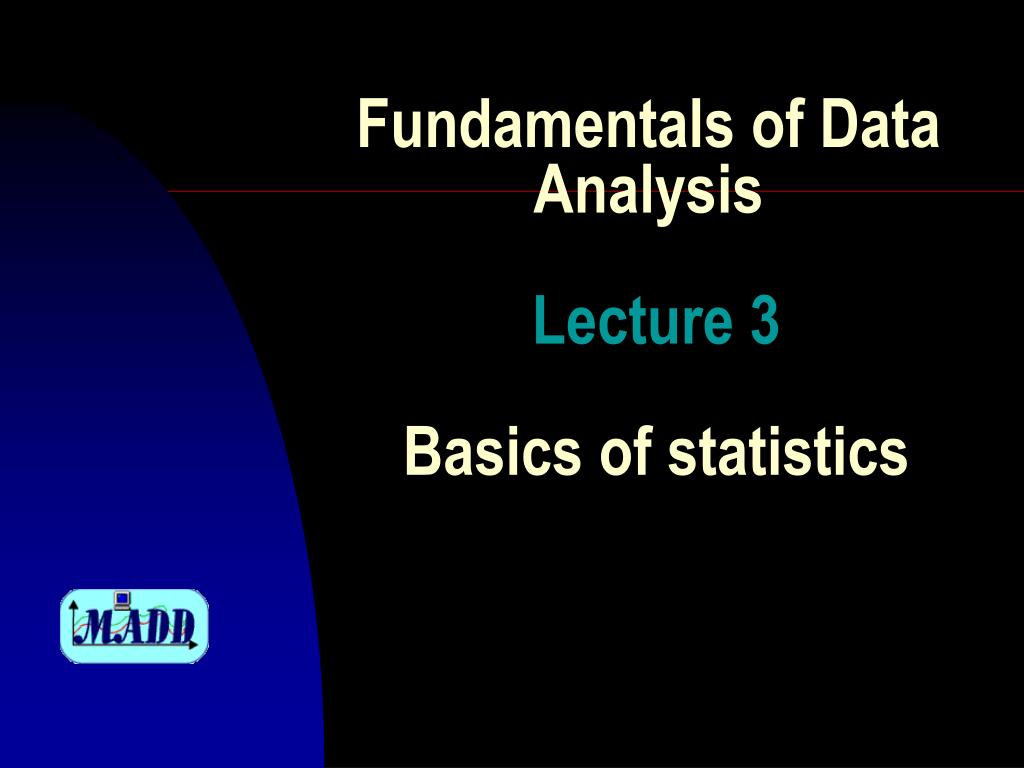 Fundamentals of Data Analysis

Lecture 3

Basics of statistics

MADD